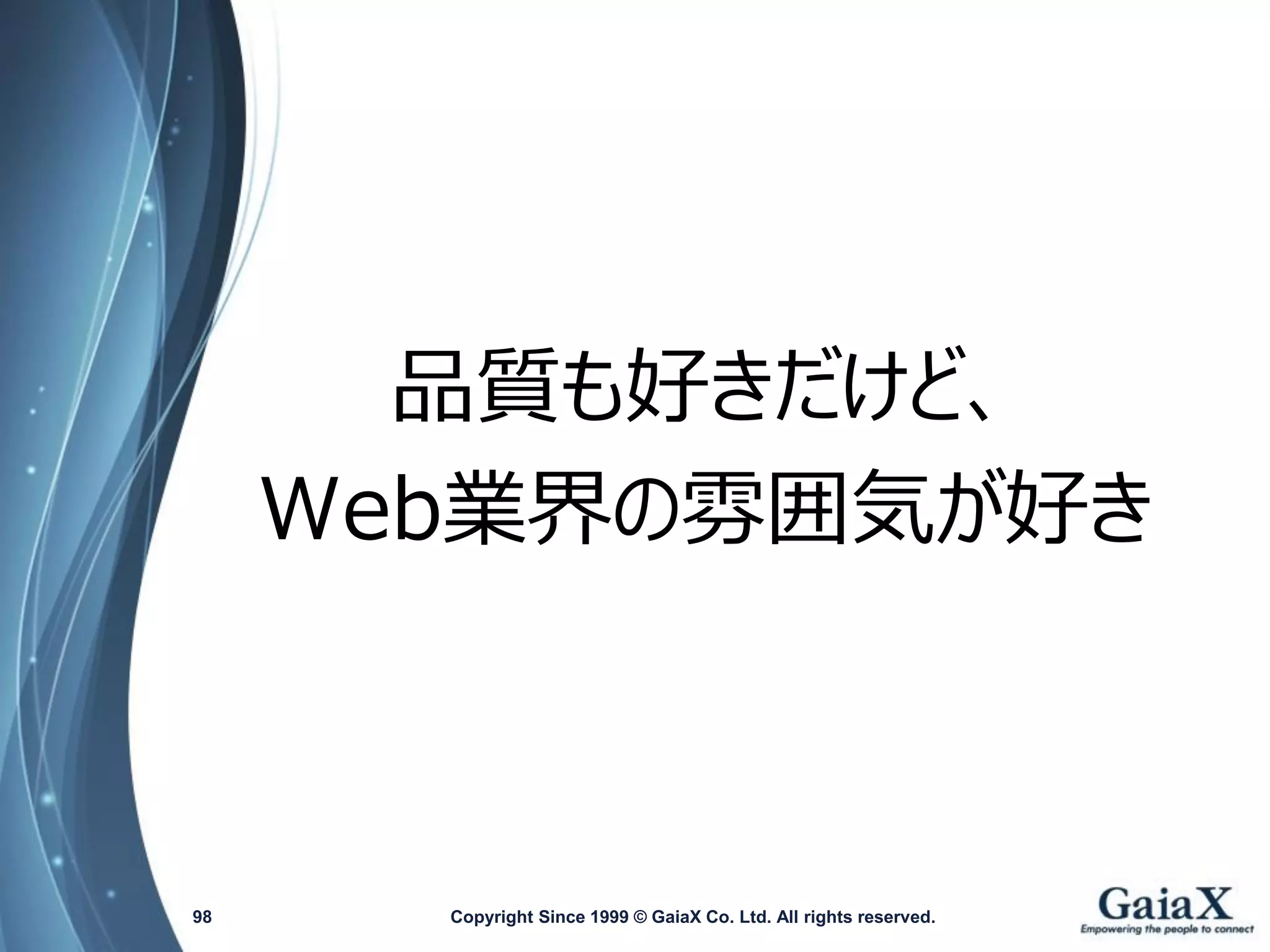 品質も好きだけど、
Web業界の雰囲気が好き

98

Copyright Since 1999 © GaiaX Co. Ltd. All rights reserved.

GaiaX
Empowering the people to connect